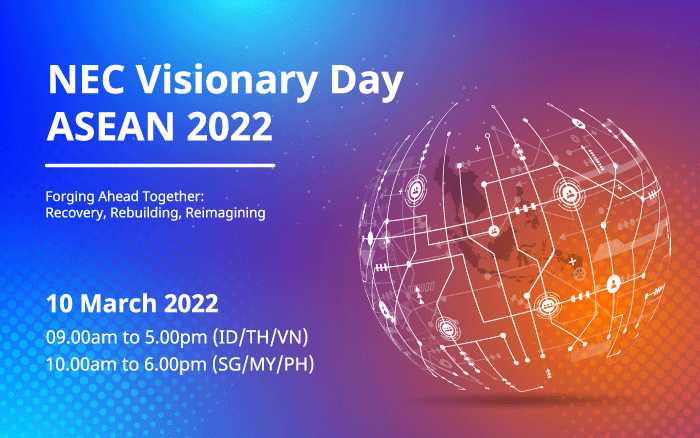 NEC Visionary Day ASEAN 2022

Forging Ahead Together:
Recovery, Rebuilding, Reimagining

10 March 2022
09.00am to 5.00pm (ID/TH/VN)
10.00am to 6.00pm (SG/MY/PH)